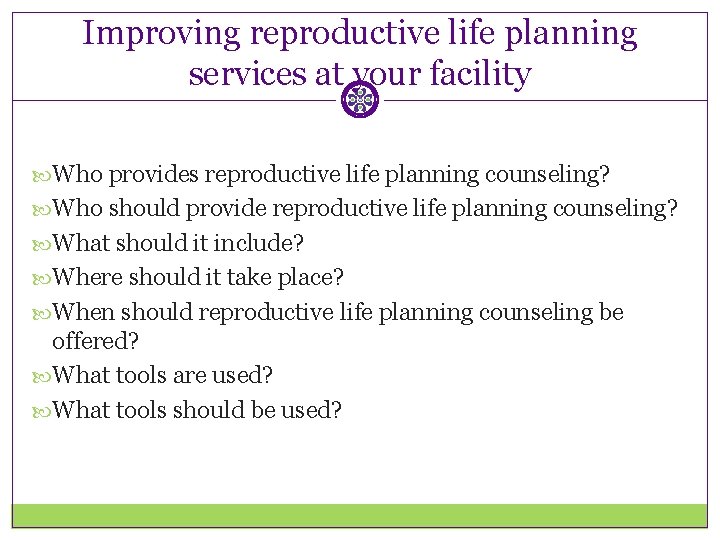 Improving reproductive life planning services at your facility

Who provides reproductive life planning counseling?

Who should provide reproductive life planning counseling?

What should it include?

Where should it take place?

When should reproductive life planning counseling be offered?

What tools are used?

What tools should be used?